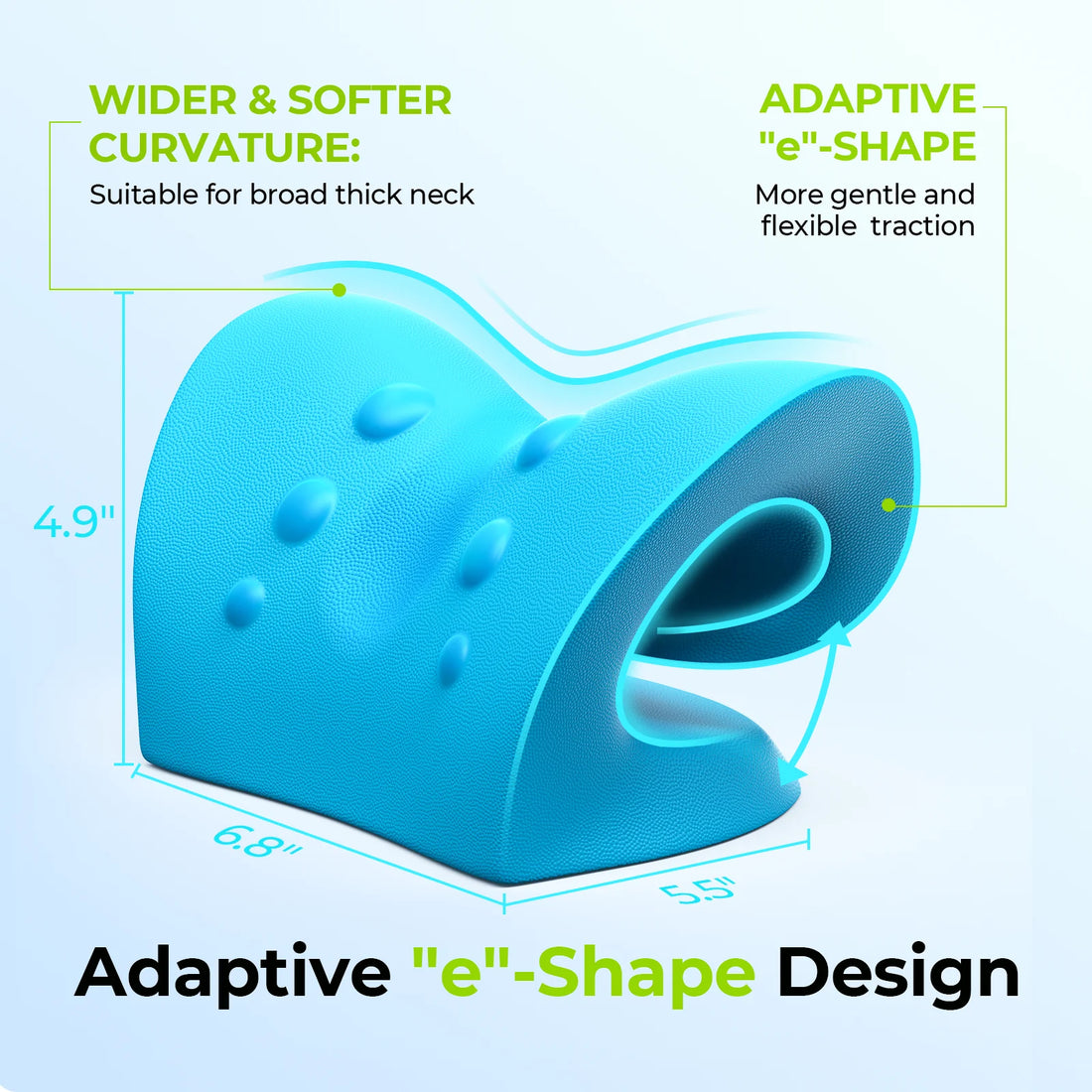 WIDER & SOFTER CURVATURE:
Suitable for broad thick neck

ADAPTIVE "e"-SHAPE
More gentle and flexible traction

4.9"

6.8"

5.5"

Adaptive "e"-Shape Design